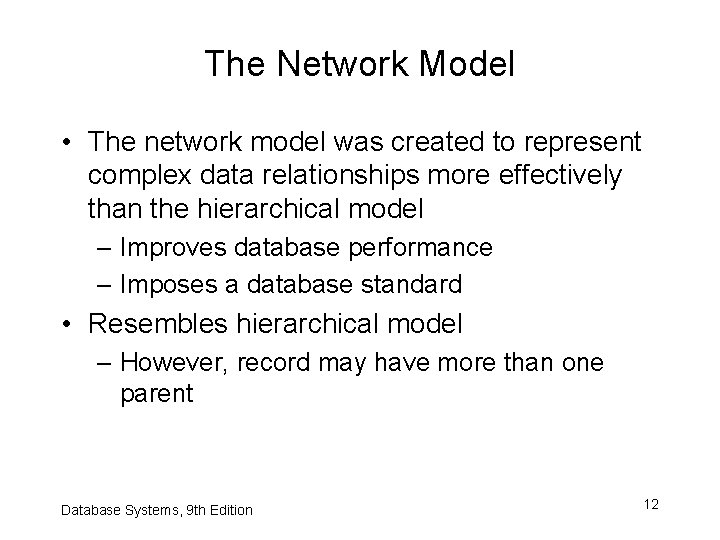 The Network Model

• The network model was created to represent complex data relationships more effectively than the hierarchical model
– Improves database performance
– Imposes a database standard
• Resembles hierarchical model
– However, record may have more than one parent

Database Systems, 9th Edition

12